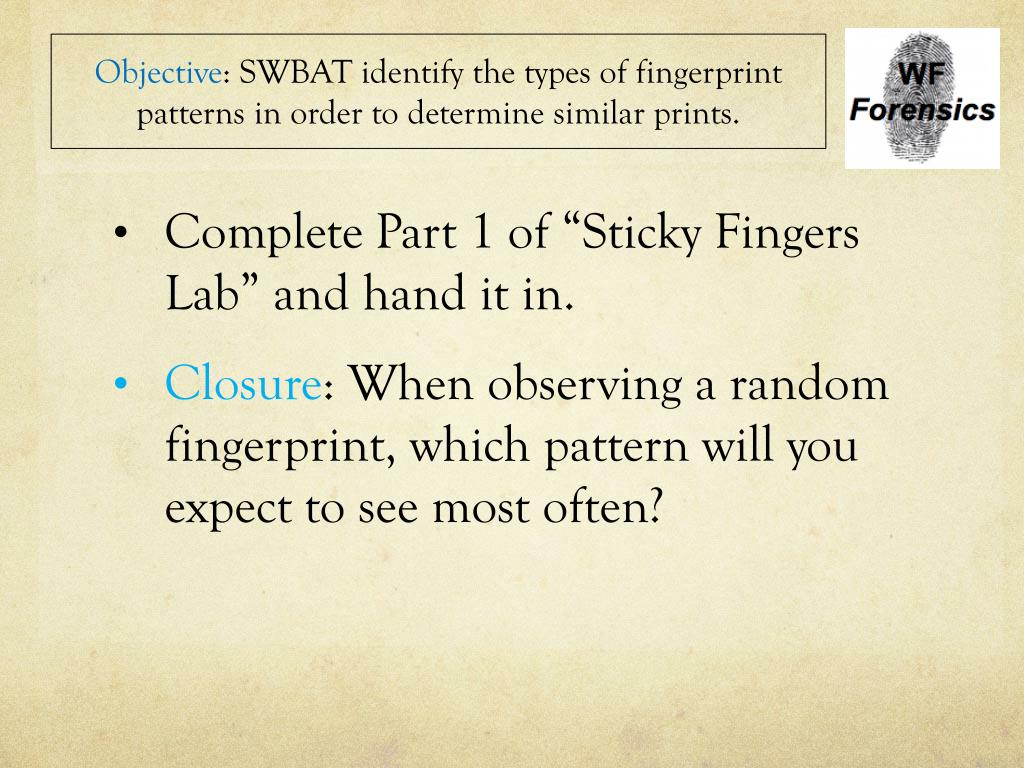 Objective: SWBAT identify the types of fingerprint patterns in order to determine similar prints.

WF
Forensics

• Complete Part 1 of “Sticky Fingers Lab” and hand it in.

• Closure: When observing a random fingerprint, which pattern will you expect to see most often?